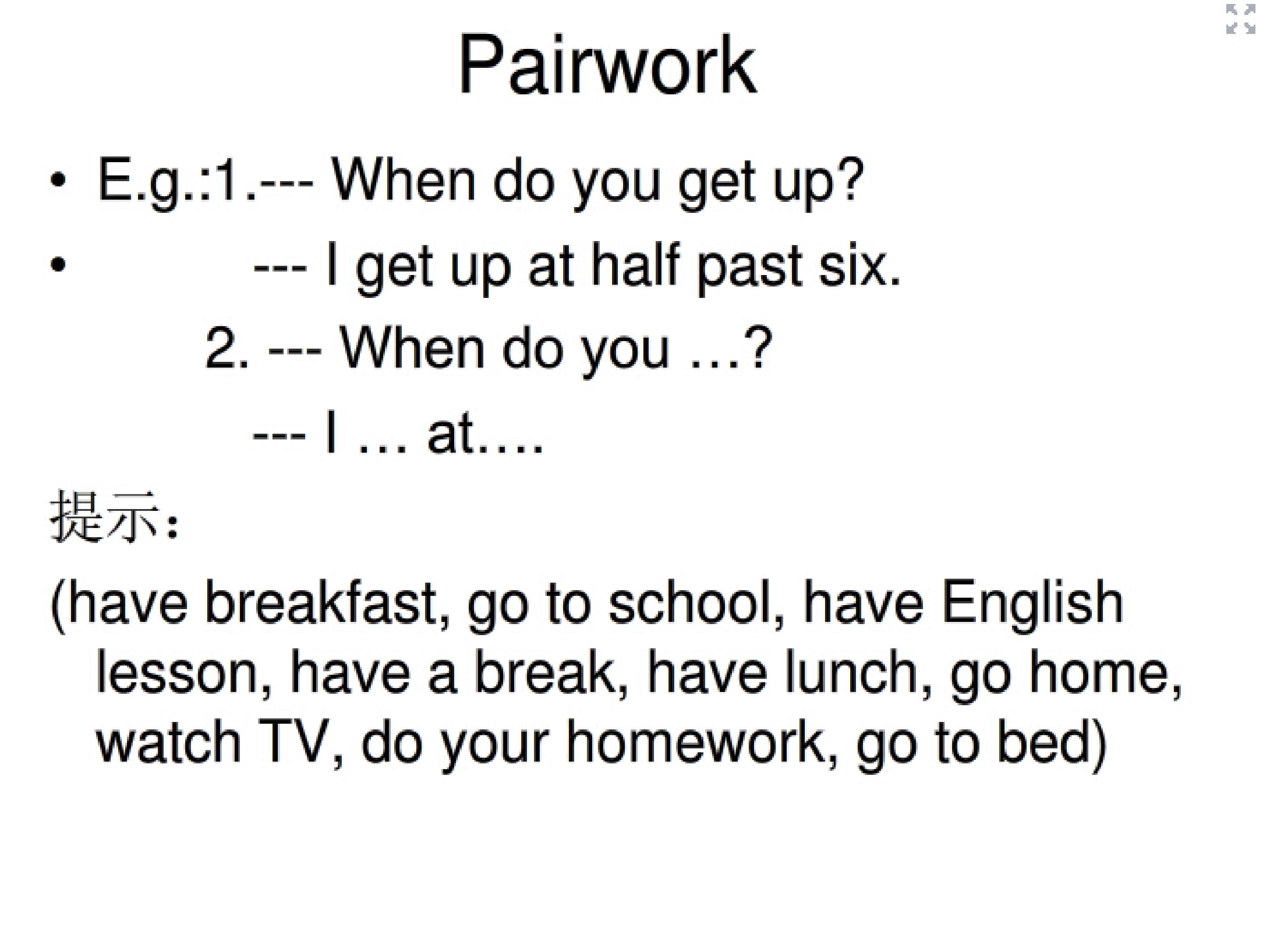 Pairwork

• E.g.:1.--- When do you get up?

• --- I get up at half past six.

2. --- When do you …?

--- I … at….

提示:

(have breakfast, go to school, have English lesson, have a break, have lunch, go home, watch TV, do your homework, go to bed)